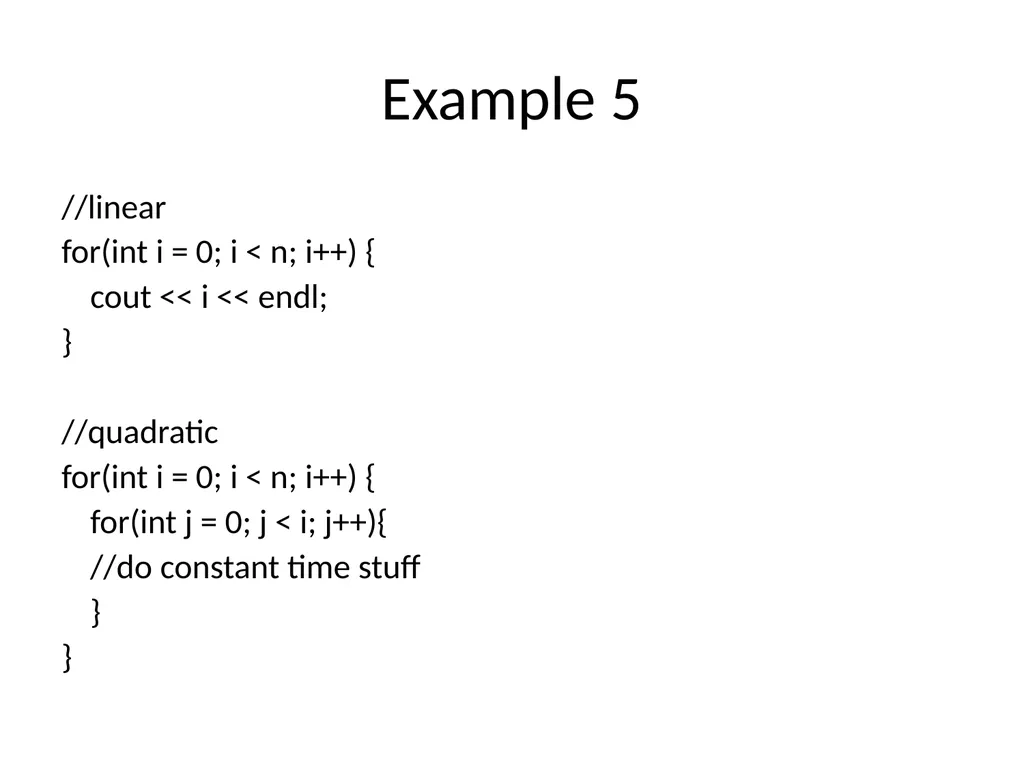 Example 5

//linear
for(int i = 0; i < n; i++) {
    cout << i << endl;
}

//quadratic
for(int i = 0; i < n; i++) {
    for(int j = 0; j < i; j++){
    //do constant time stuff
    }
}